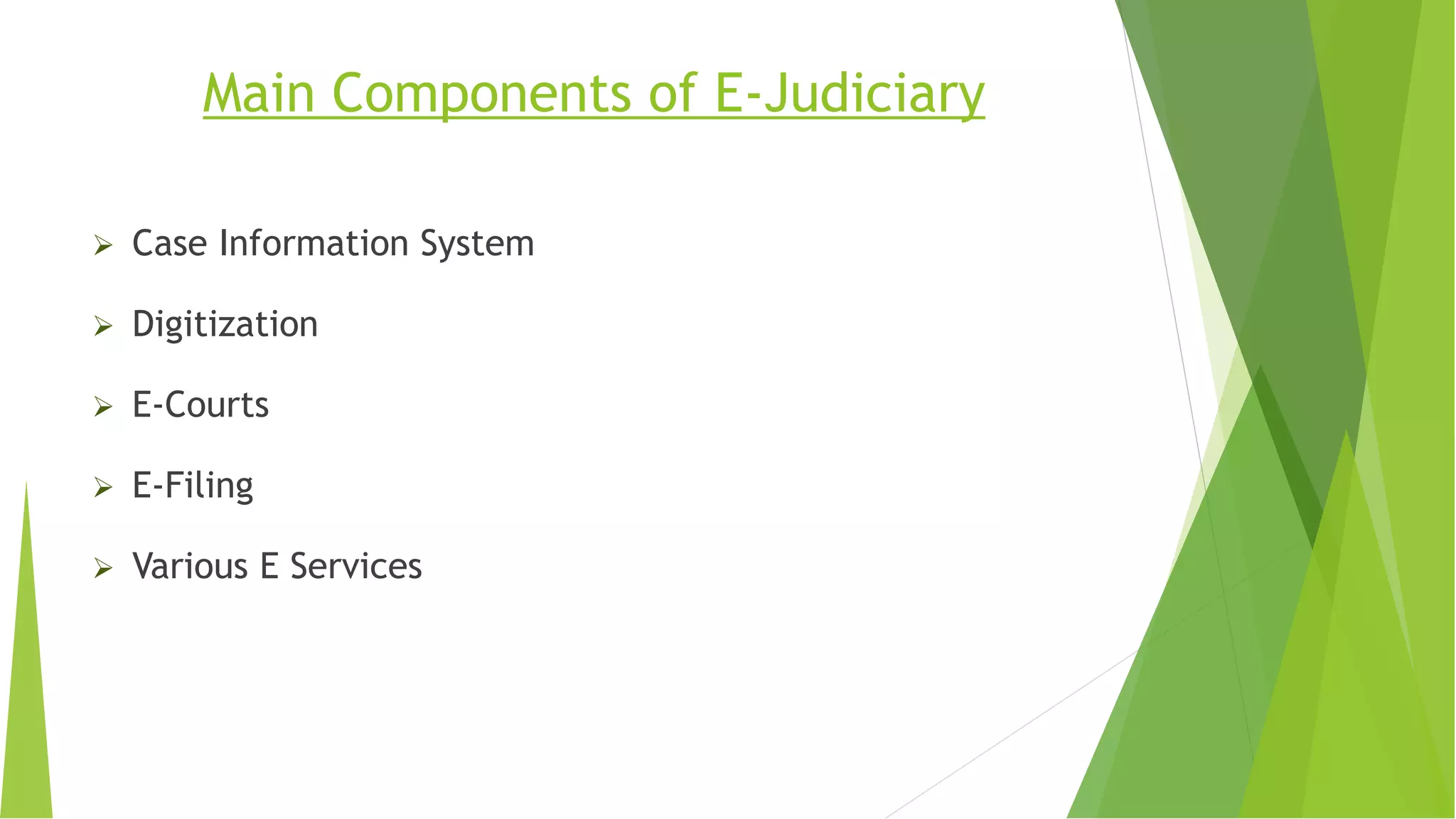 Main Components of E-Judiciary

➢ Case Information System

➢ Digitization

➢ E-Courts

➢ E-Filing

➢ Various E Services